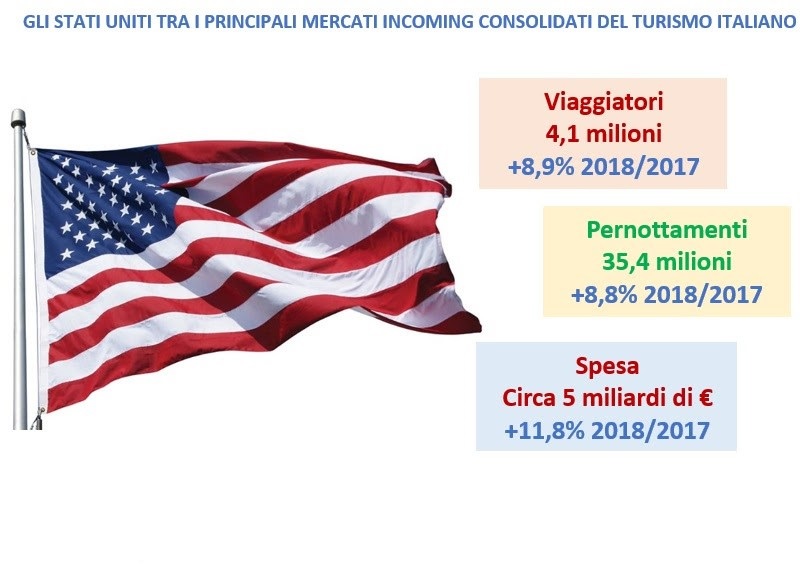 GLI STATI UNITI TRA I PRINCIPALI MERCATI INCOMING CONSOLIDATI DEL TURISMO ITALIANO

Viaggiatori
4,1 milioni
+8,9% 2018/2017

Pernottamenti
35,4 milioni
+8,8% 2018/2017

Spesa
Circa 5 miliardi di €
+11,8% 2018/2017